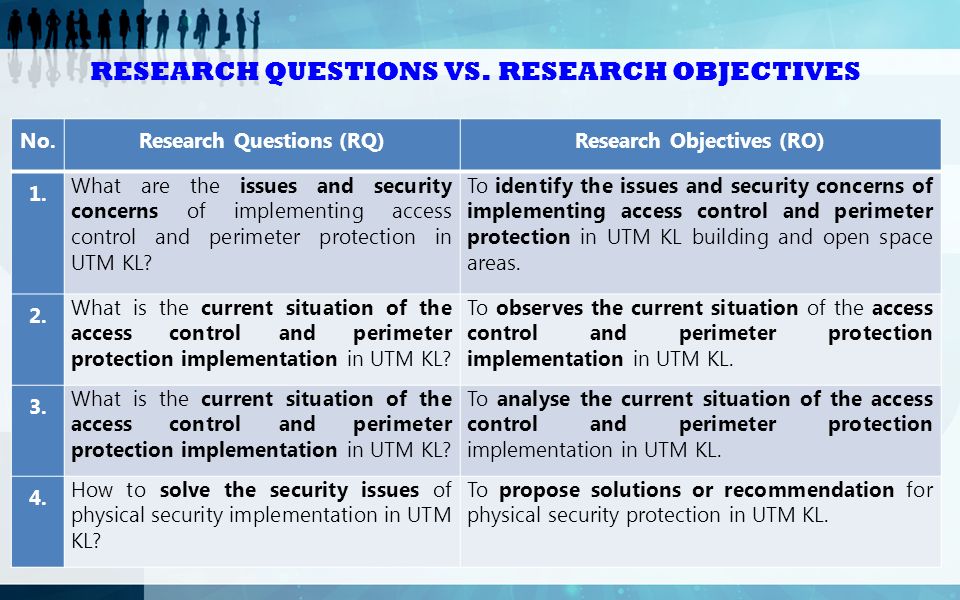 RESEARCH QUESTIONS VS. RESEARCH OBJECTIVES

| No. | Research Questions (RQ) | Research Objectives (RO) |
|---|---|---|
| 1. | What are the issues and security concerns of implementing access control and perimeter protection in UTM KL? | To identify the issues and security concerns of implementing access control and perimeter protection in UTM KL building and open space areas. |
| 2. | What is the current situation of the access control and perimeter protection implementation in UTM KL? | To observes the current situation of the access control and perimeter protection implementation in UTM KL. |
| 3. | What is the current situation of the access control and perimeter protection implementation in UTM KL? | To analyse the current situation of the access control and perimeter protection implementation in UTM KL. |
| 4. | How to solve the security issues of physical security implementation in UTM KL? | To propose solutions or recommendation for physical security protection in UTM KL. |